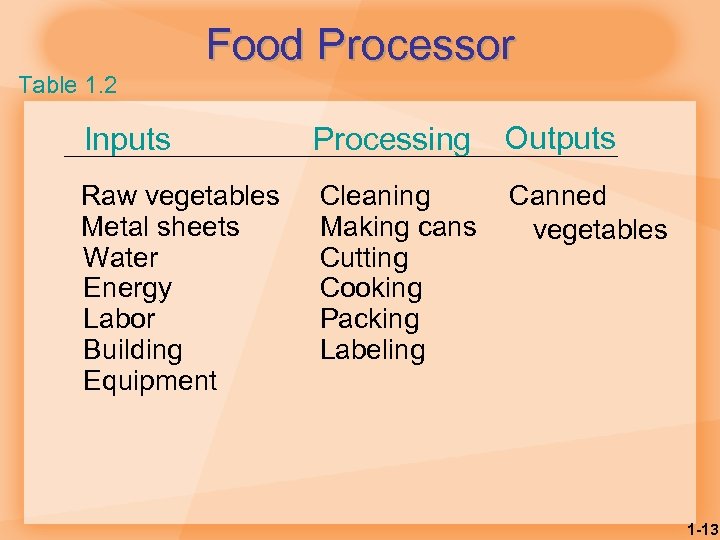 Food Processor

Table 1.2

| Inputs | Processing | Outputs |
|---|---|---|
| Raw vegetables | Cleaning | Canned vegetables |
| Metal sheets | Making cans | |
| Water | Cutting | |
| Energy | Cooking | |
| Labor | Packing | |
| Building | Labeling | |
| Equipment | | |

1-13